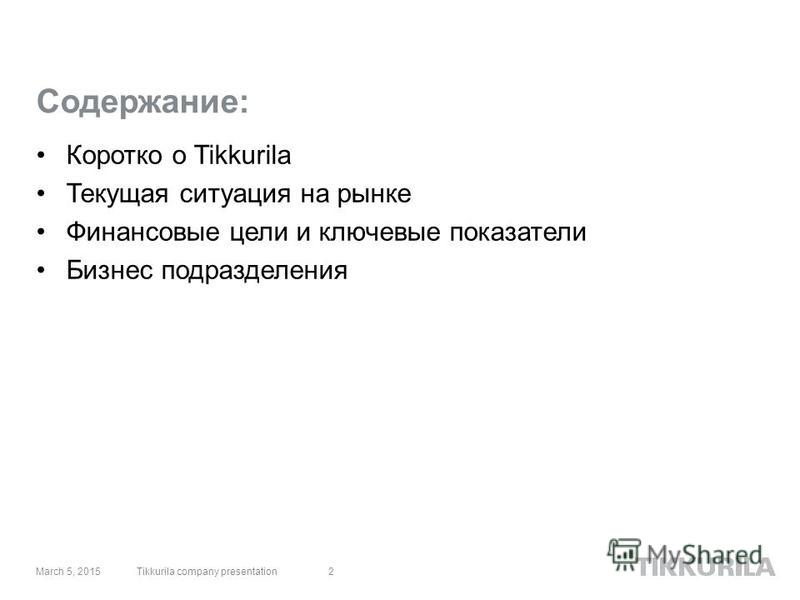 Содержание:

• Коротко о Tikkurila
• Текущая ситуация на рынке
• Финансовые цели и ключевые показатели
• Бизнес подразделения

March 5, 2015 Tikkurila company presentation 2

MyShared
TIKKURILA